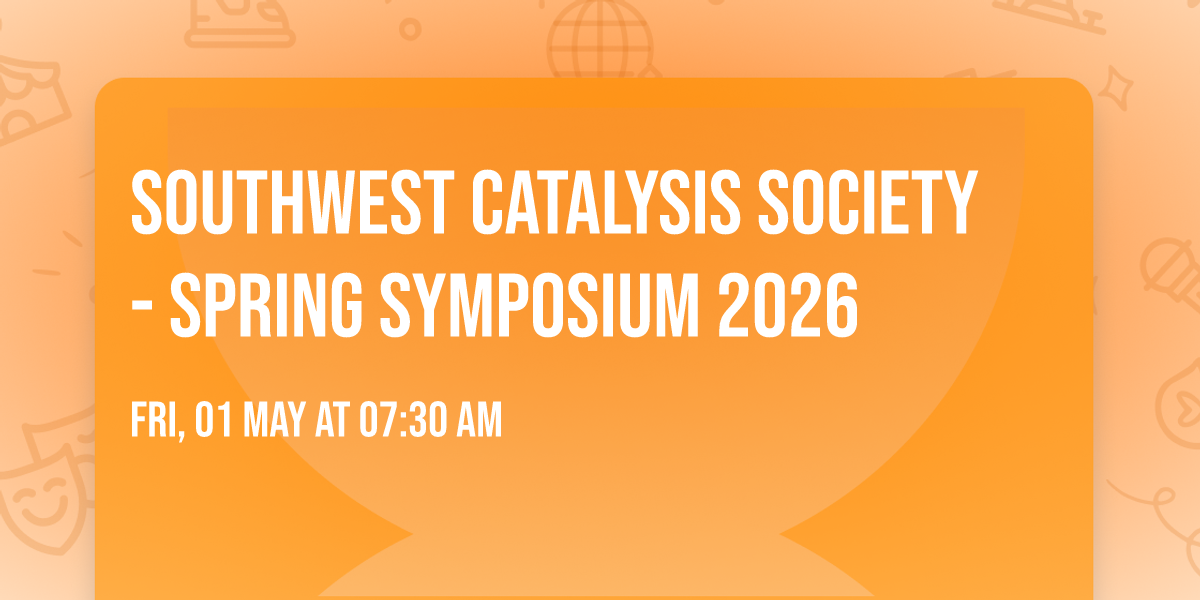 SOUTHWEST CATALYSIS SOCIETY - SPRING SYMPOSIUM 2026

FRI, 01 MAY AT 07:30 AM